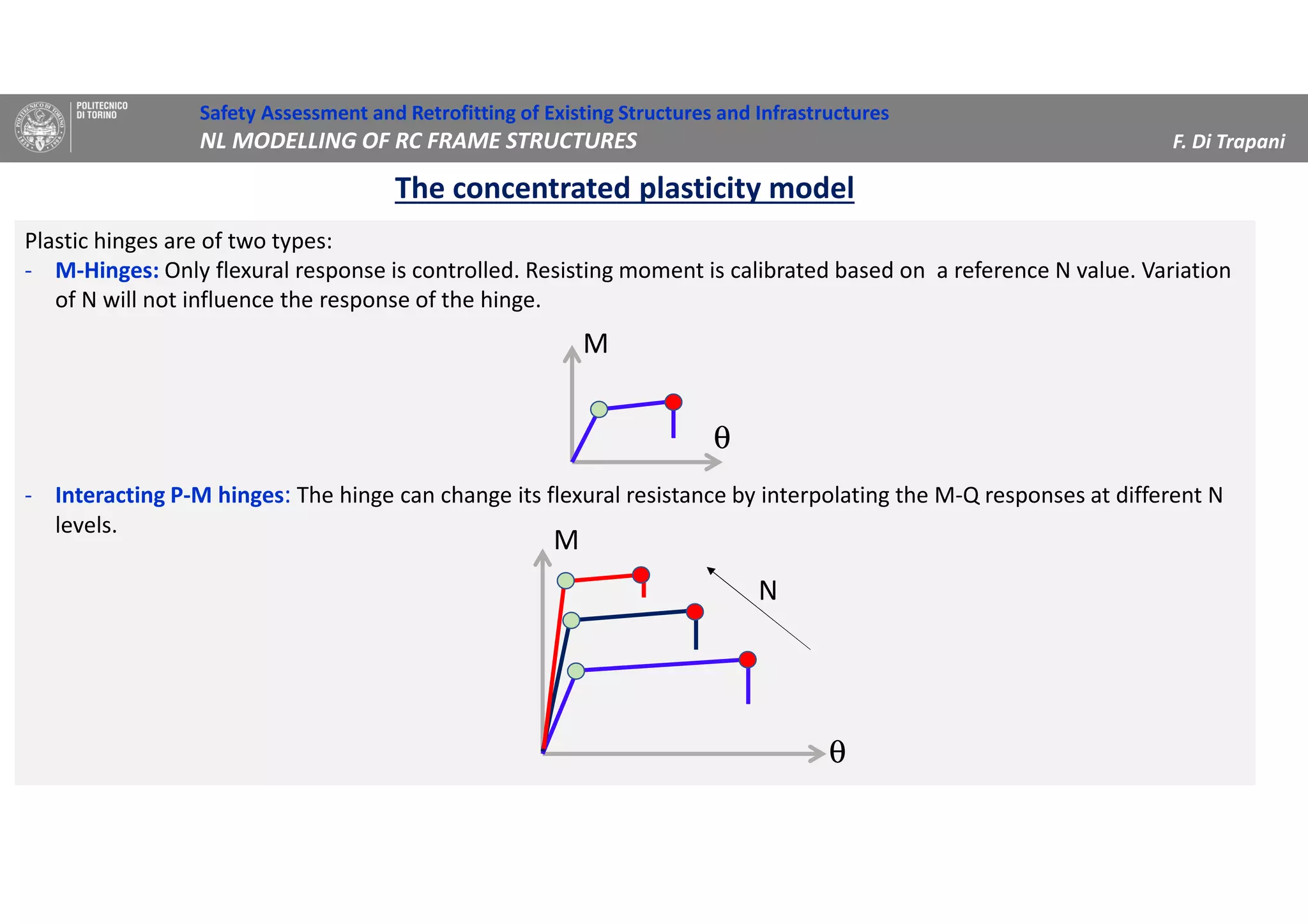 POLITECNICO DI TORINO

Safety Assessment and Retrofitting of Existing Structures and Infrastructures
NL MODELLING OF RC FRAME STRUCTURES
F. Di Trapani

The concentrated plasticity model

Plastic hinges are of two types:
- M-Hinges: Only flexural response is controlled. Resisting moment is calibrated based on a reference N value. Variation of N will not influence the response of the hinge.

M
θ

- Interacting P-M hinges: The hinge can change its flexural resistance by interpolating the M-Q responses at different N levels.

M
N
θ